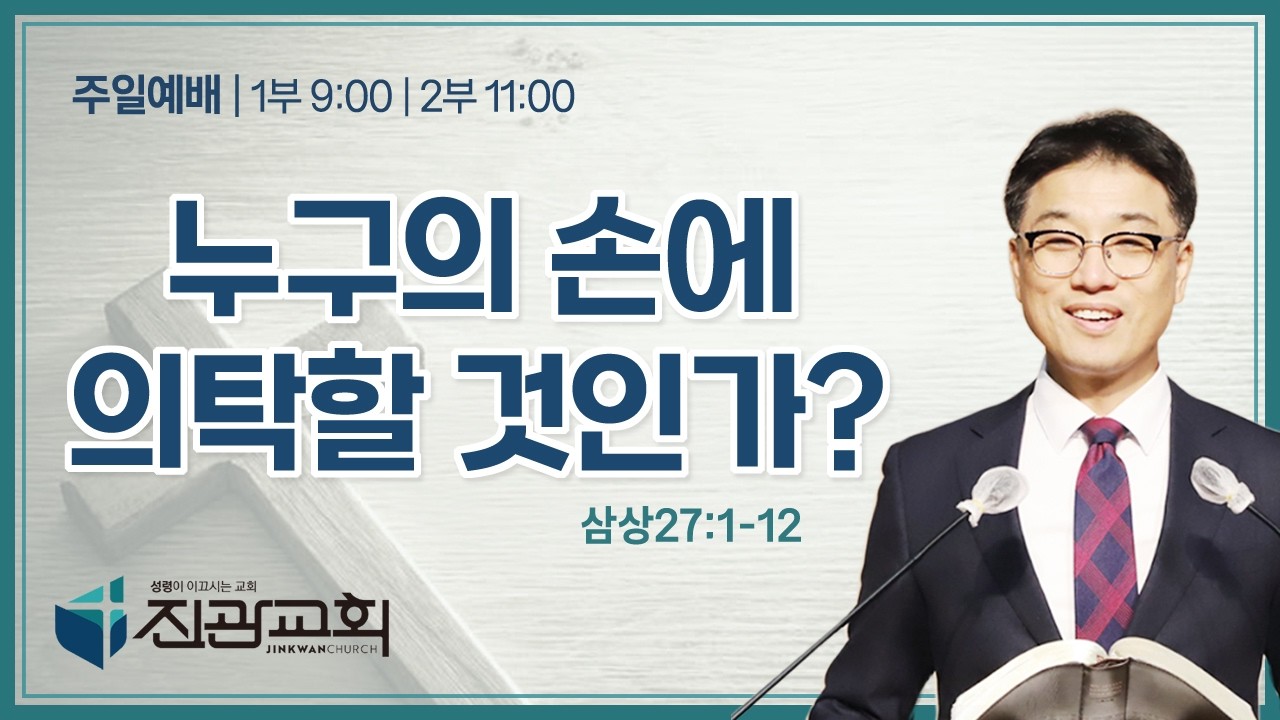 주일예배 | 1부 9:00 | 2부 11:00

누구의 손에 의탁할 것인가?

삼상27:1-12

성령이 이끄시는 교회
진관교회
JINKWANCHURCH